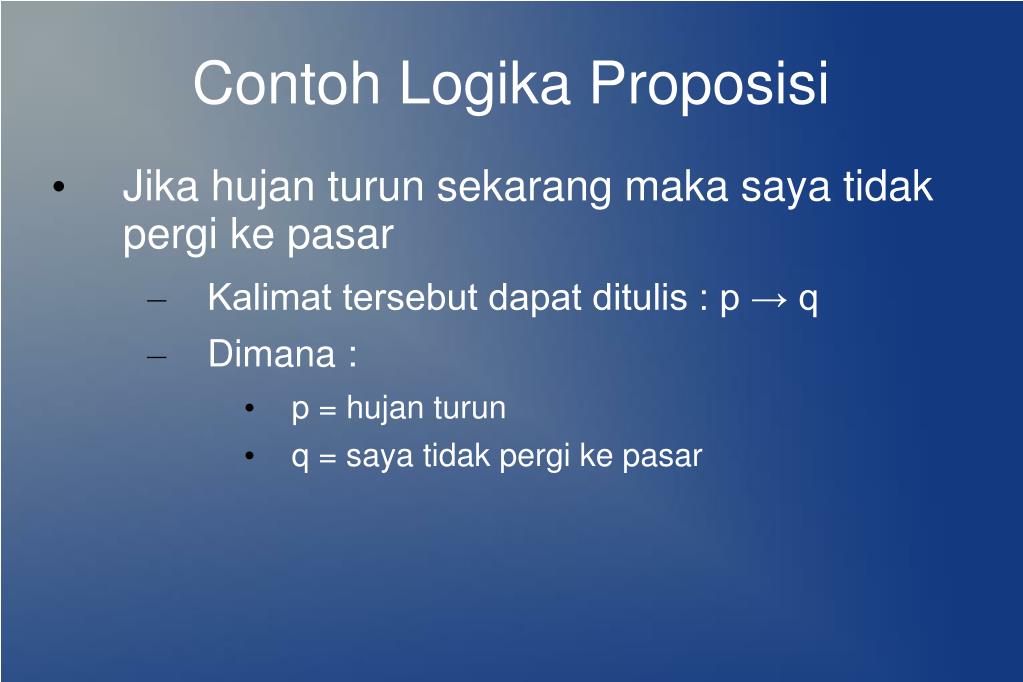 Contoh Logika Proposisi

• Jika hujan turun sekarang maka saya tidak pergi ke pasar

– Kalimat tersebut dapat ditulis : $p \rightarrow q$

– Dimana :

• p = hujan turun

• q = saya tidak pergi ke pasar